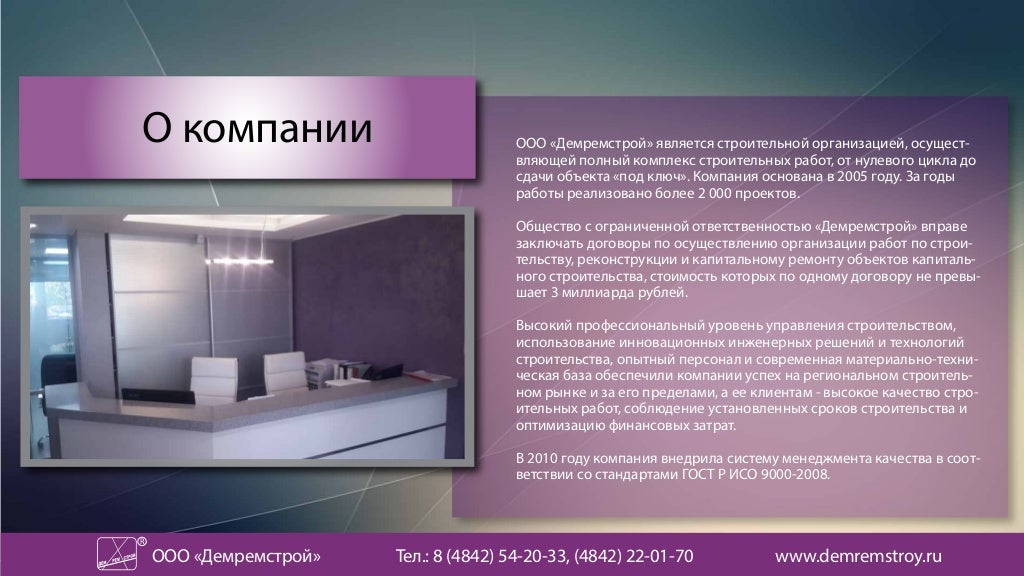 О компании

ООО «Демремстрой» является строительной организацией, осуществляющей полный комплекс строительных работ, от нулевого цикла до сдачи объекта «под ключ». Компания основана в 2005 году. За годы работы реализовано более 2 000 проектов.

Общество с ограниченной ответственностью «Демремстрой» вправе заключать договоры по осуществлению организации работ по строительству, реконструкции и капитальному ремонту объектов капитального строительства, стоимость которых по одному договору не превышает 3 миллиарда рублей.

Высокий профессиональный уровень управления строительством, использование инновационных инженерных решений и технологий строительства, опытный персонал и современная материально-техническая база обеспечили компании успех на региональном строительном рынке и за его пределами, а ее клиентам - высокое качество строительных работ, соблюдение установленных сроков строительства и оптимизацию финансовых затрат.

В 2010 году компания внедрила систему менеджмента качества в соответствии со стандартами ГОСТ Р ИСО 9000-2008.

ООО «Демремстрой» Тел.: 8 (4842) 54-20-33, (4842) 22-01-70 www.demremstroy.ru